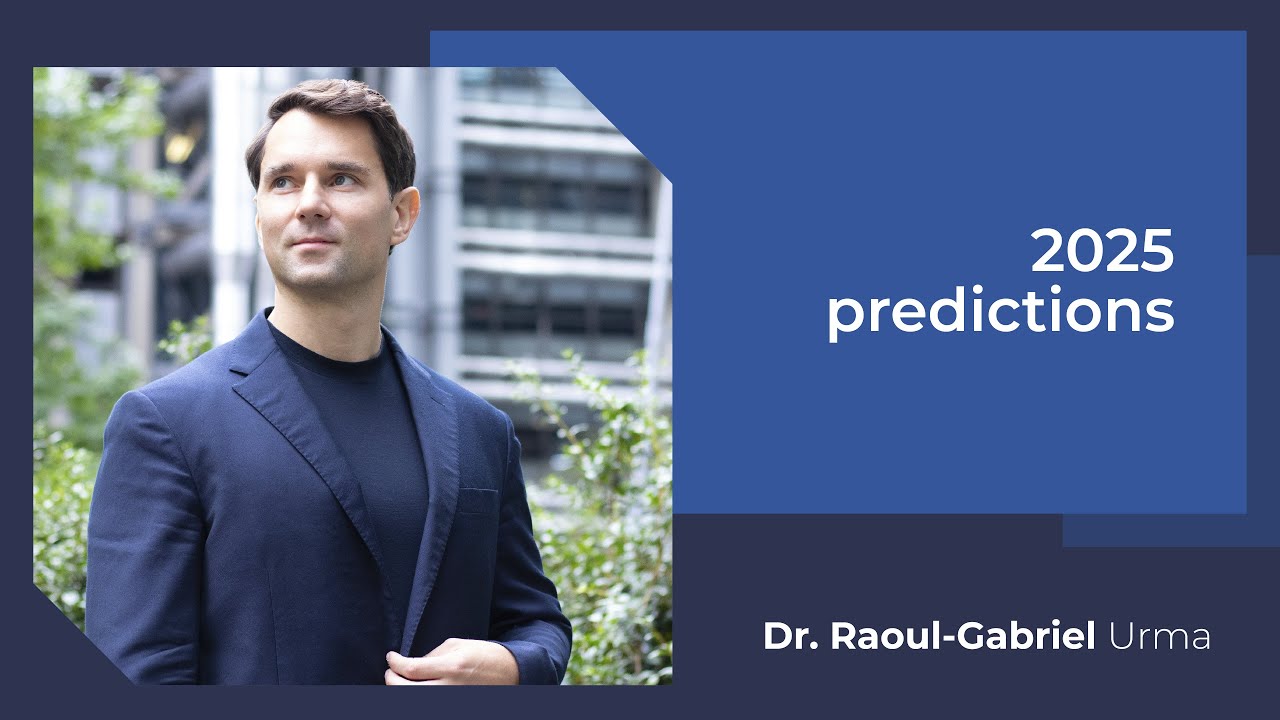 2025
predictions

Dr. Raoul-Gabriel Urma